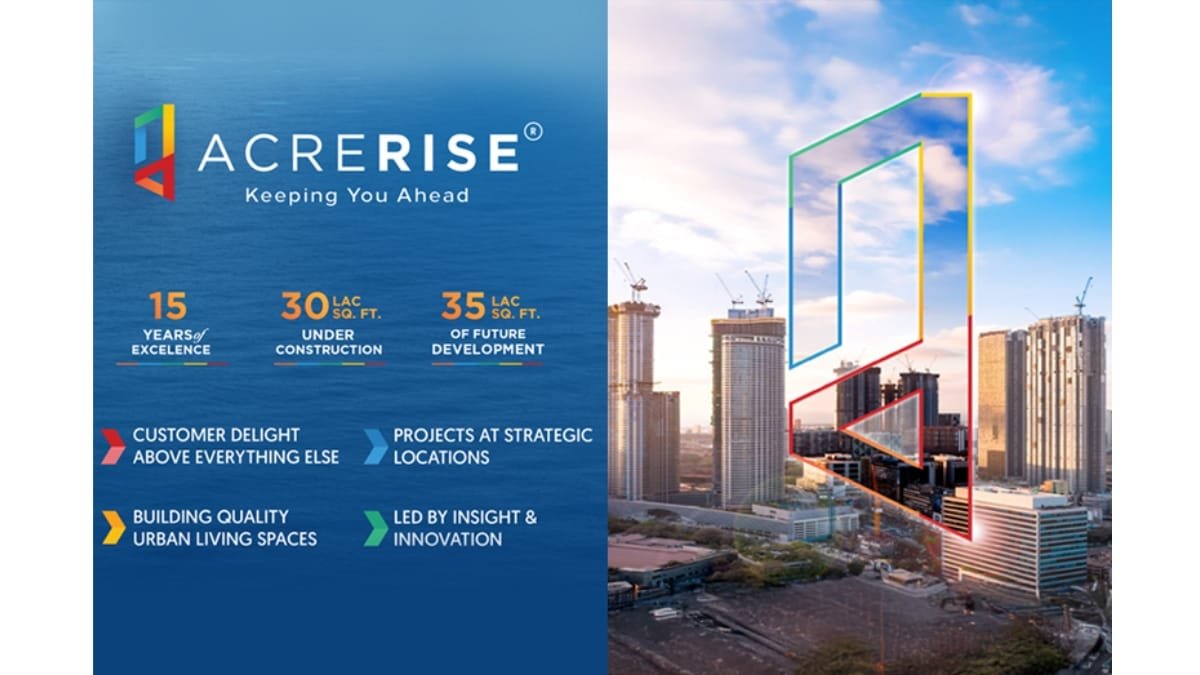 ACRERISE®
Keeping You Ahead

15
YEARS of EXCELENCE

30 LAC SQ. FT.
UNDER CONSTRUCTION

35 LAC SQ. FT.
OF FUTURE DEVELOPMENT

CUSTOMER DELIGHT ABOVE EVERYTHING ELSE

PROJECTS AT STRATEGIC LOCATIONS

BUILDING QUALITY URBAN LIVING SPACES

LED BY INSIGHT & INNOVATION